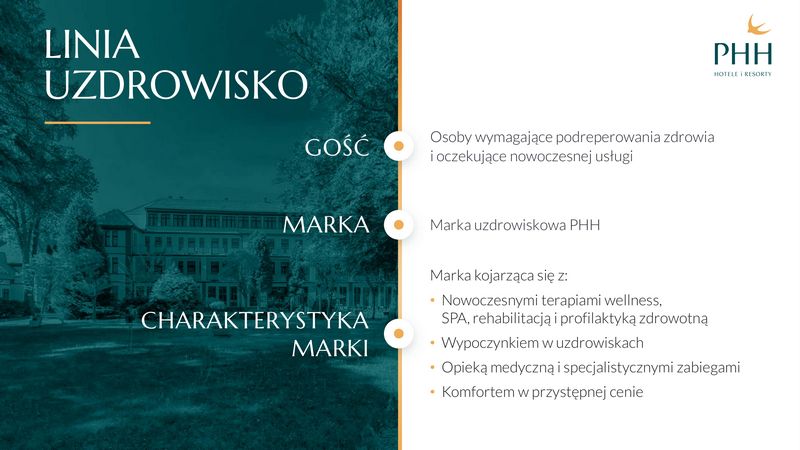 LINIA UZDROWISKO

PHH
HOTELE i RESORTY

GOŚĆ

Osoby wymagające podreperowania zdrowia i oczekujące nowoczesnej usługi

MARKA

Marka uzdrowiskowa PHH

CHARAKTERYSTYKA MARKI

Marka kojarząca się z:
• Nowoczesnymi terapiami wellness, SPA, rehabilitacją i profilaktyką zdrowotną
• Wypoczynkiem w uzdrowiskach
• Opieką medyczną i specjalistycznymi zabiegami
• Komfortem w przystępnej cenie